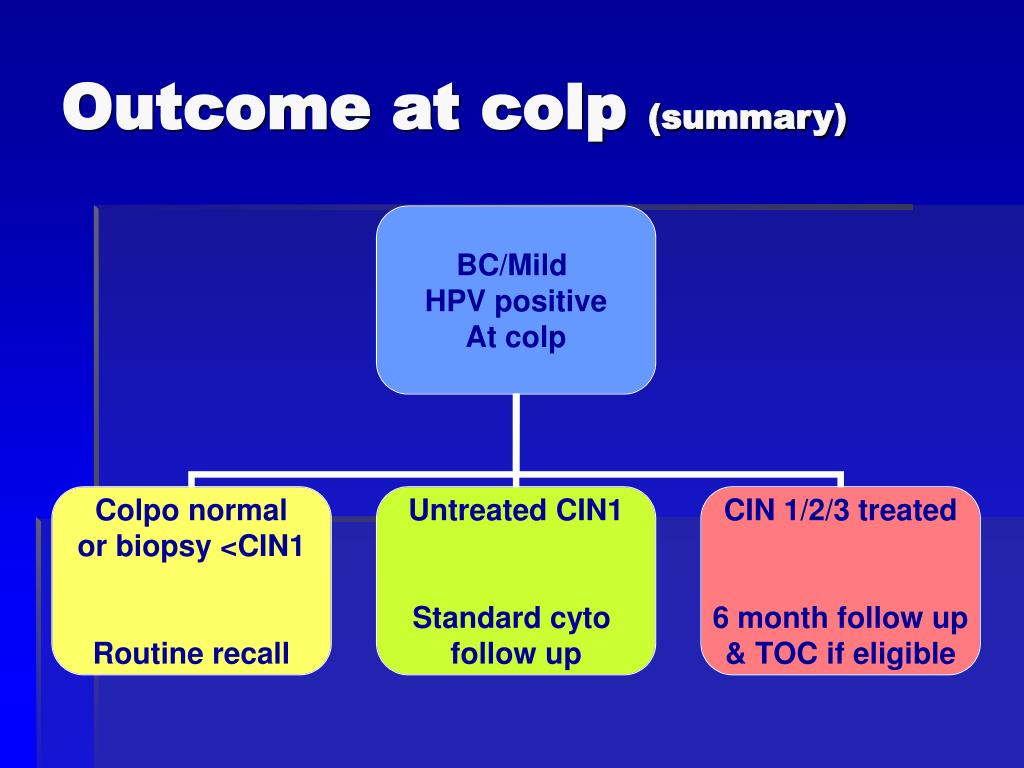 Outcome at colp (summary)

BC/Mild
HPV positive
At colp

Colpo normal
or biopsy <CIN1

Routine recall

Untreated CIN1

Standard cyto
follow up

CIN 1/2/3 treated

6 month follow up
& TOC if eligible